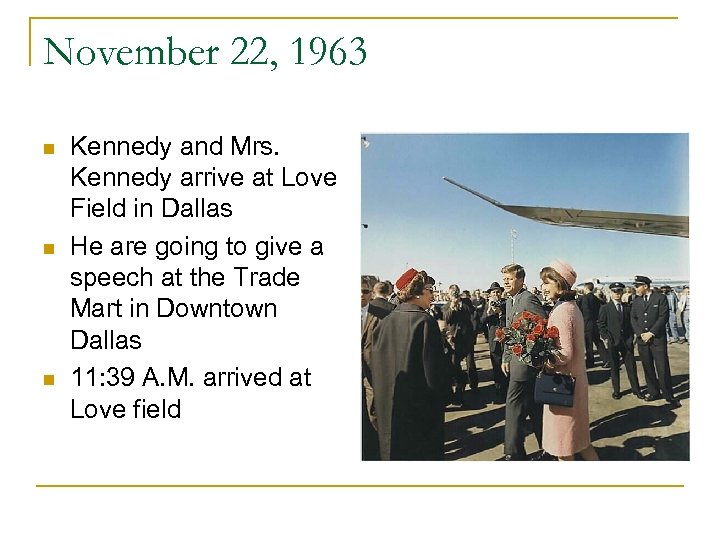 November 22, 1963

- Kennedy and Mrs. Kennedy arrive at Love Field in Dallas
- He are going to give a speech at the Trade Mart in Downtown Dallas
- 11:39 A.M. arrived at Love field